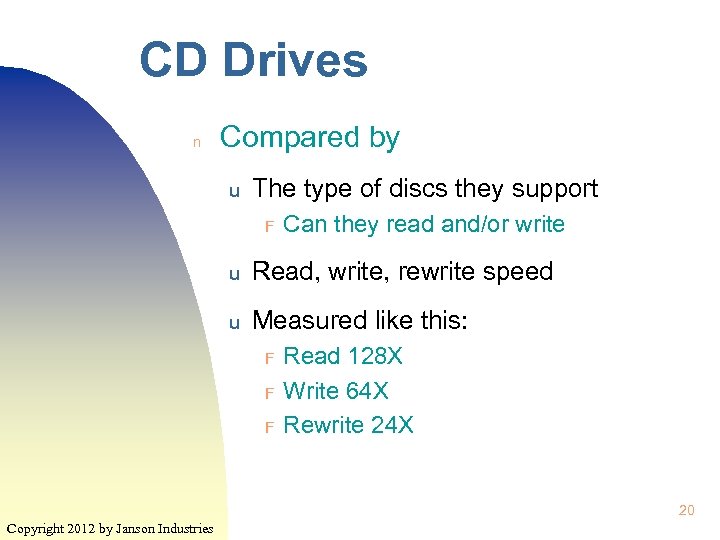 CD Drives

n Compared by

u The type of discs they support

F Can they read and/or write

u Read, write, rewrite speed

u Measured like this:

F Read 128X

F Write 64X

F Rewrite 24X

20

Copyright 2012 by Janson Industries